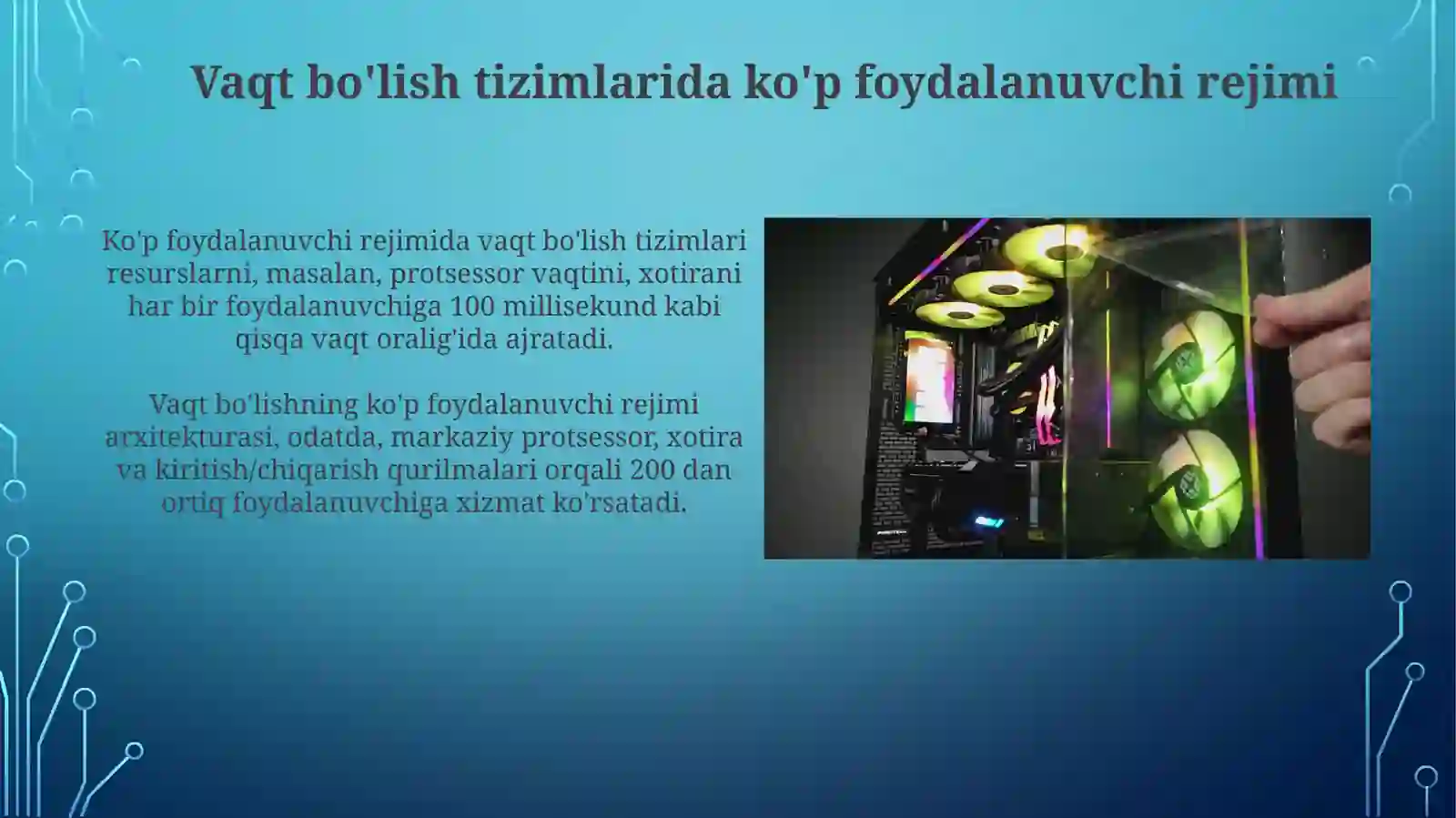 Vaqt bo'lish tizimlarida ko'p foydalanuvchi rejimi

Ko'p foydalanuvchi rejimida vaqt bo'lish tizimlari resurslarni, masalan, protsessor vaqtini, xotirani har bir foydalanuvchiga 100 millisekund kabi qisqa vaqt oralig'ida ajratadi.

Vaqt bo'lishning ko'p foydalanuvchi rejimi arxitekturasi, odatda, markaziy protsessor, xotira va kiritish/chiqarish qurilmalari orqali 200 dan ortiq foydalanuvchiga xizmat ko'rsatadi.